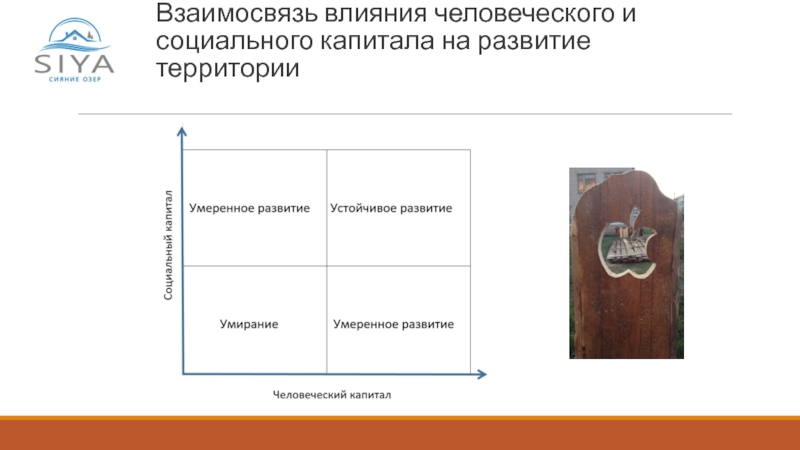 SIYA
СИЯНИЕ ОЗЕР

Взаимосвязь влияния человеческого и социального капитала на развитие территории

Социальный капитал

| Умеренное развитие | Устойчивое развитие |
|---|---|
| Умирание | Умеренное развитие |

Человеческий капитал